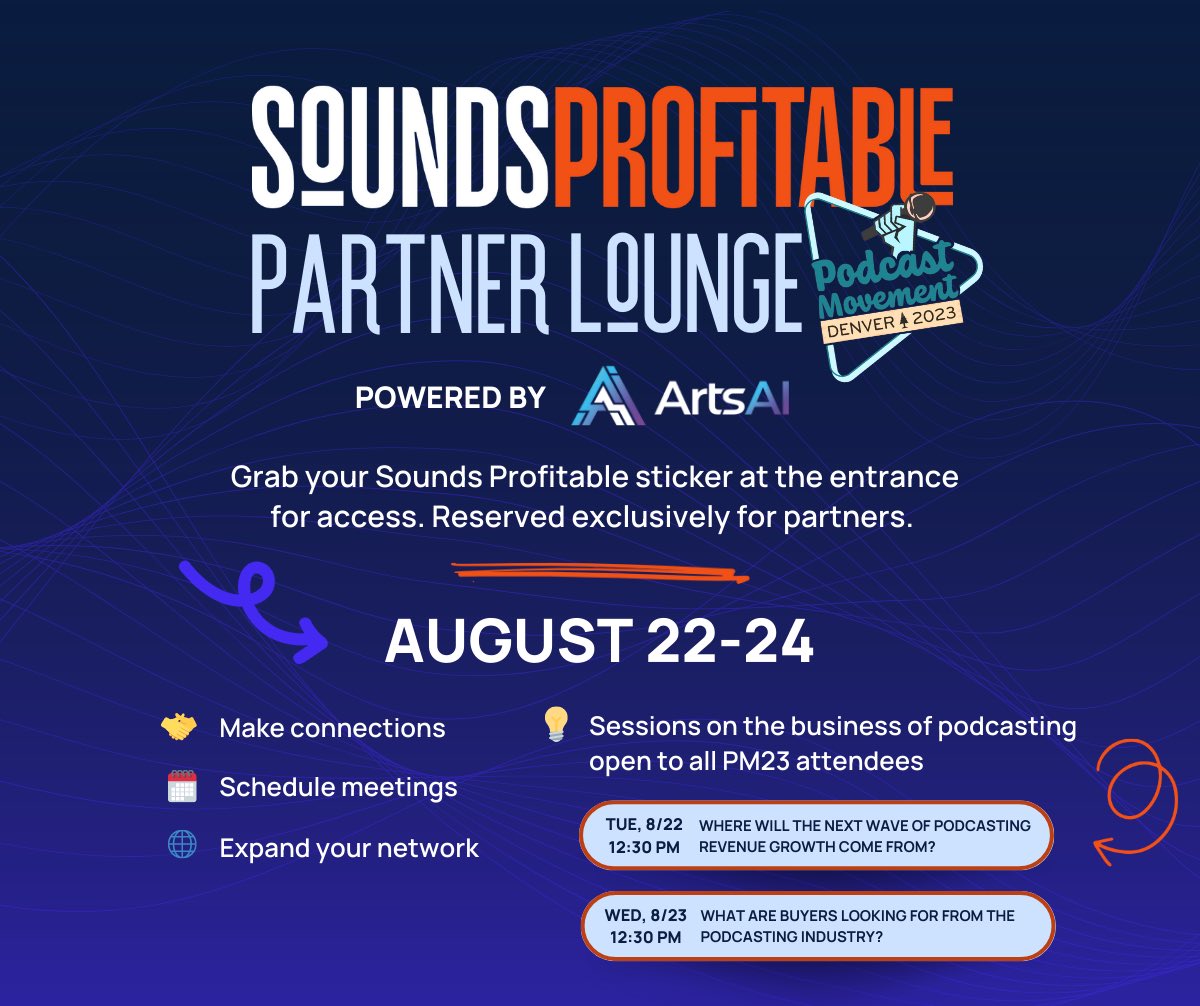 SOUNDSPROFITABLE
PARTNER LOUNGE

Podcast Movement
DENVER 2023

POWERED BY ArtsAI

Grab your Sounds Profitable sticker at the entrance for access. Reserved exclusively for partners.

AUGUST 22-24

Make connections

Schedule meetings

Expand your network

Sessions on the business of podcasting open to all PM23 attendees

TUE, 8/22 12:30 PM WHERE WILL THE NEXT WAVE OF PODCASTING REVENUE GROWTH COME FROM?

WED, 8/23 12:30 PM WHAT ARE BUYERS LOOKING FOR FROM THE PODCASTING INDUSTRY?